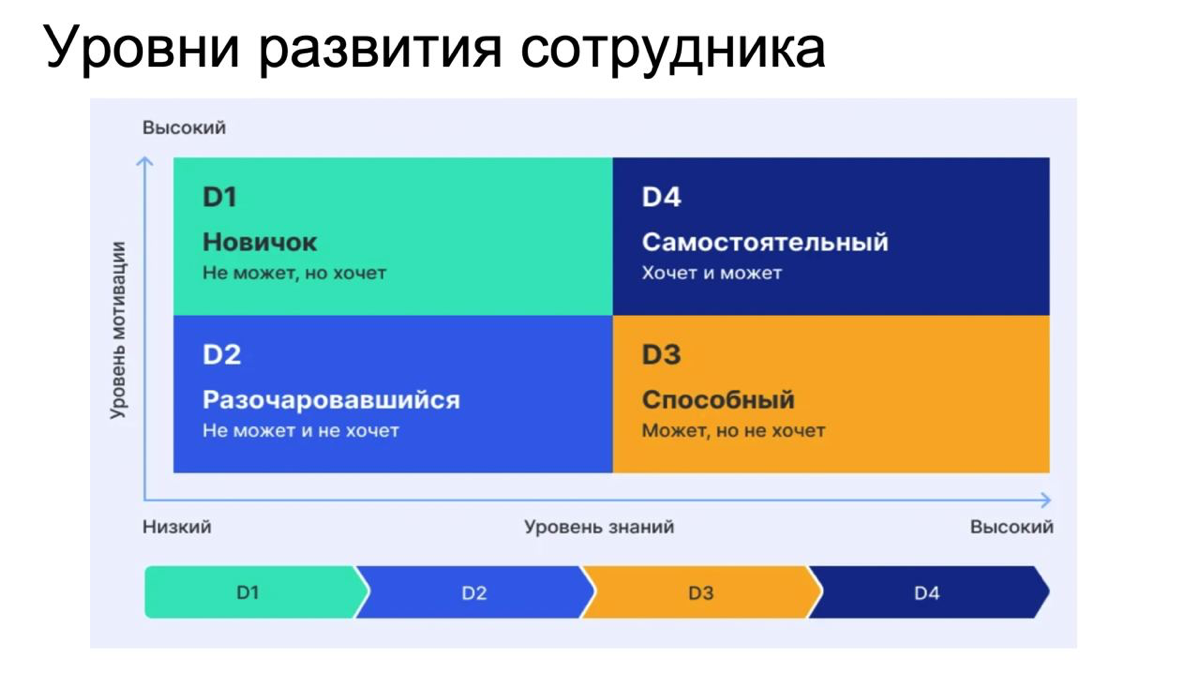 Уровни развития сотрудника

Высокий

Уровень мотивации

D1
Новичок
Не может, но хочет

D4
Самостоятельный
Хочет и может

D2
Разочаровавшийся
Не может и не хочет

D3
Способный
Может, но не хочет

Низкий

Уровень знаний

Высокий

D1

D2

D3

D4